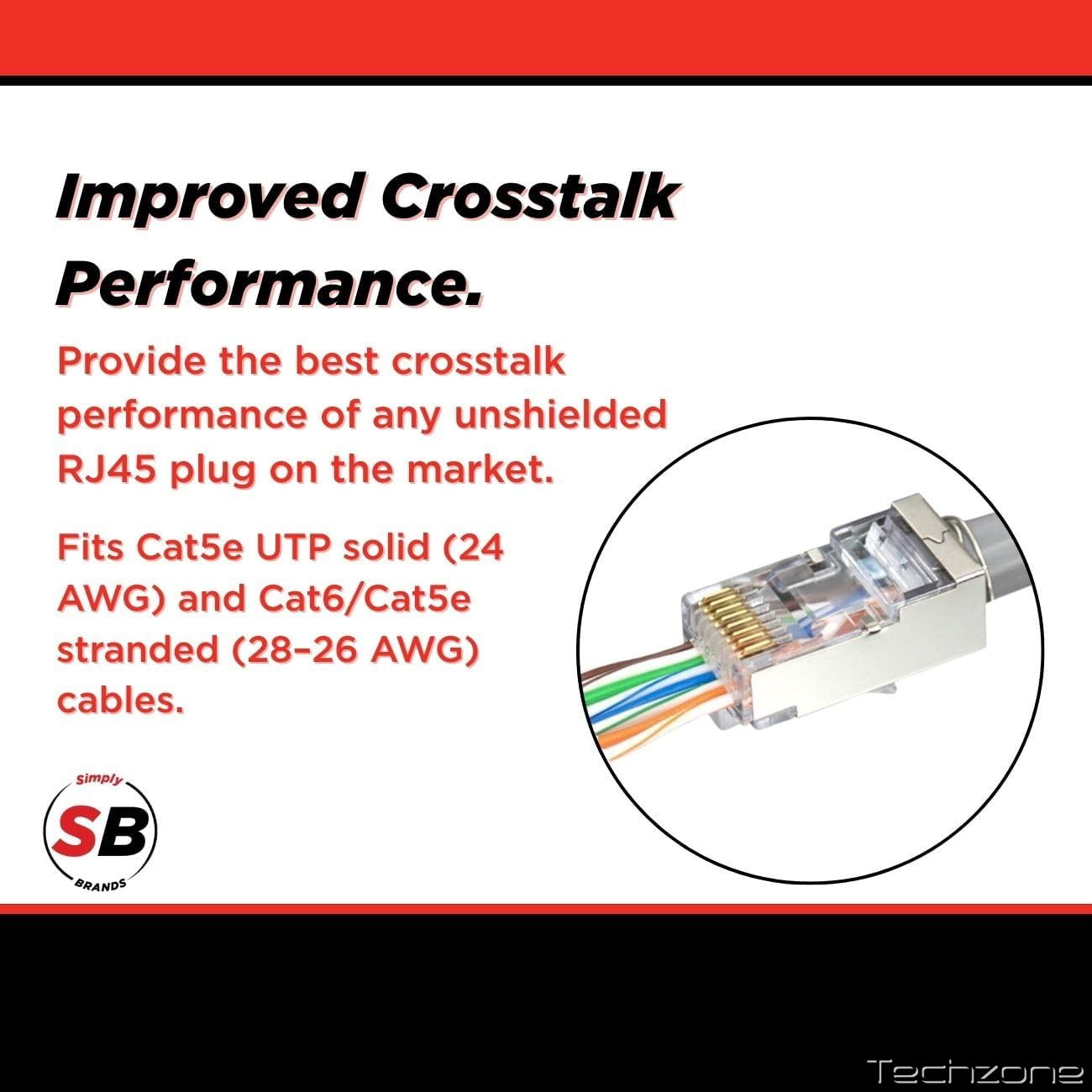 Improved Crosstalk Performance.

Provide the best crosstalk performance of any unshielded RJ45 plug on the market.

Fits Cat5e UTP solid (24 AWG) and Cat6/Cat5e stranded (28–26 AWG) cables.

Simply
SB
BRANDS

Techzone